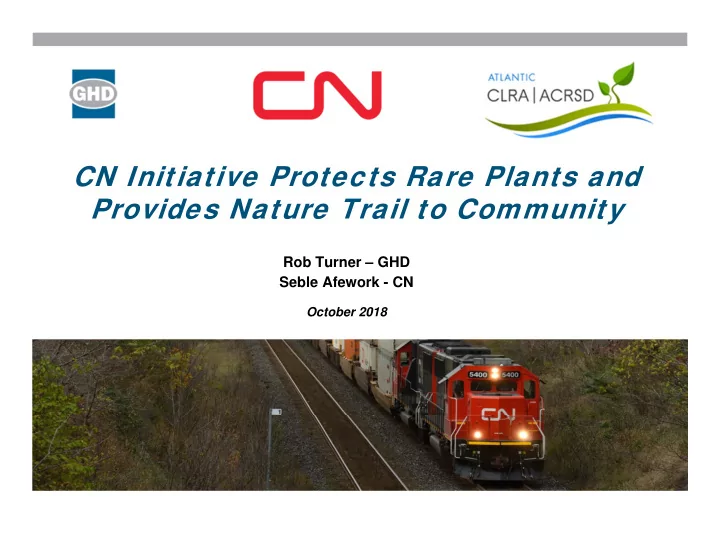 GHD

CN

ATLANTIC
CLRA | ACRSD

CN Initiative Protects Rare Plants and Provides Nature Trail to Community

Rob Turner – GHD
Seble Afework - CN

October 2018

5400 5400

CN